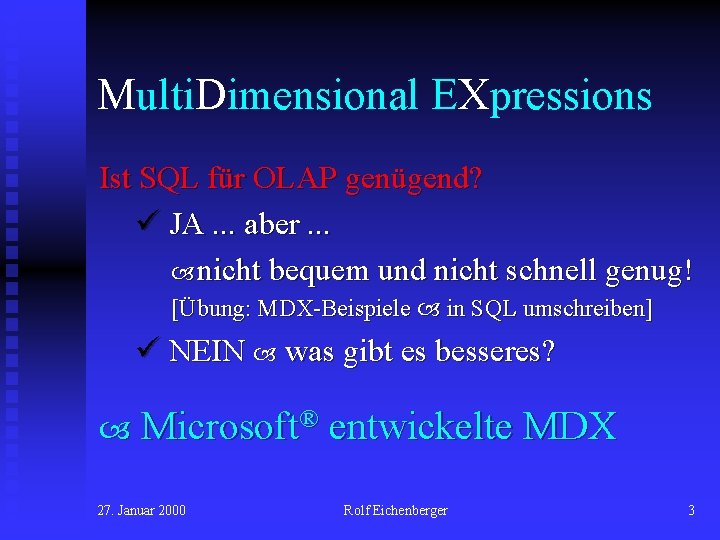 MultiDimensional EXpressions

Ist SQL für OLAP genügend?

✓ JA ... aber ...

nicht bequem und nicht schnell genug!

[Übung: MDX-Beispiele in SQL umschreiben]

✓ NEIN was gibt es besseres?

Microsoft® entwickelte MDX

27. Januar 2000 Rolf Eichenberger 3